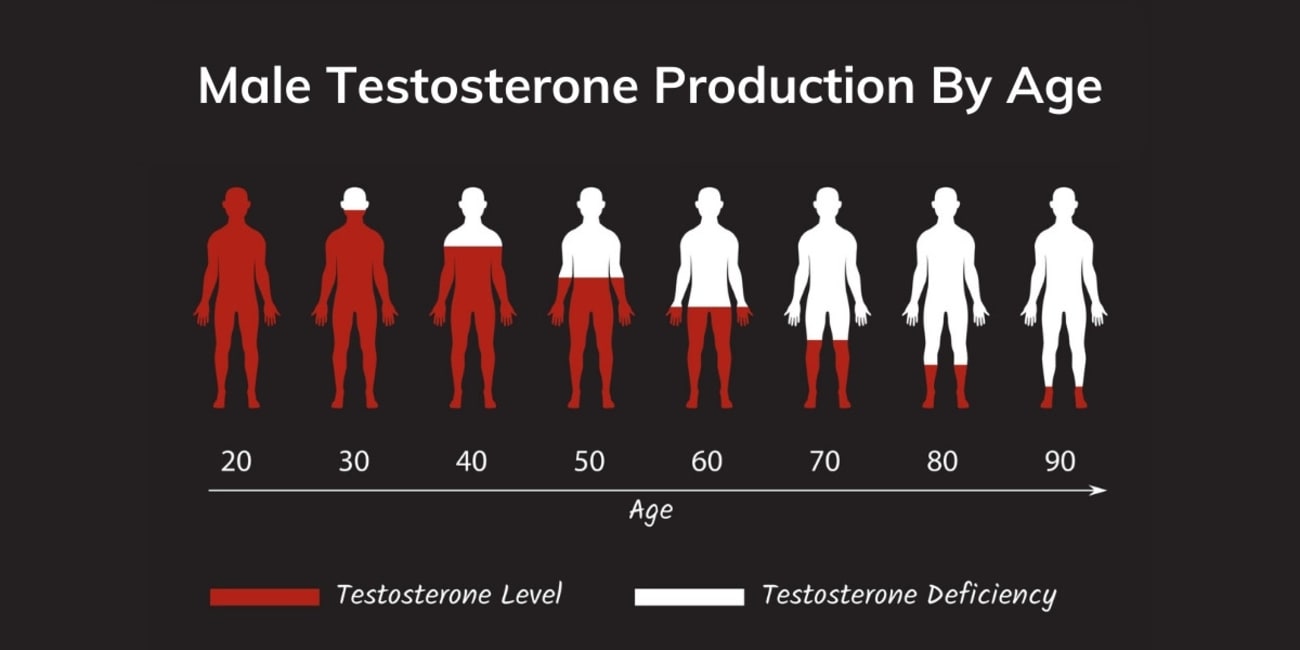 Male Testosterone Production By Age

20 30 40 50 60 70 80 90

Age

Testosterone Level

Testosterone Deficiency